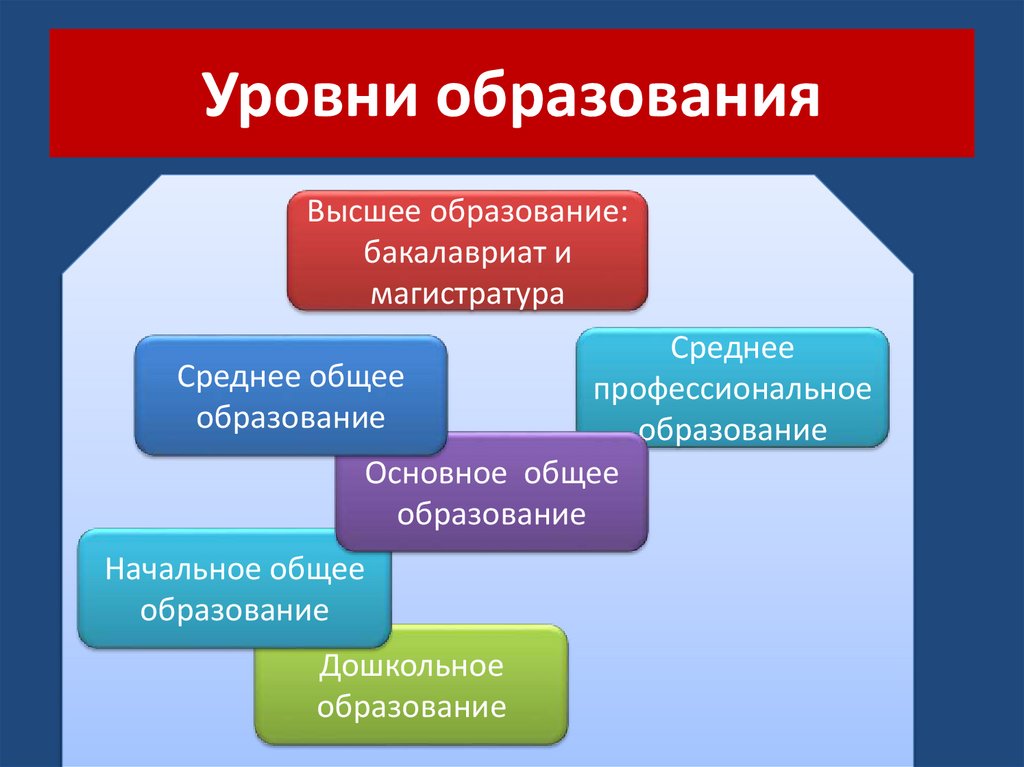 Уровни образования

Высшее образование: бакалавриат и магистратура

Среднее общее образование

Среднее профессиональное образование

Основное общее образование

Начальное общее образование

Дошкольное образование